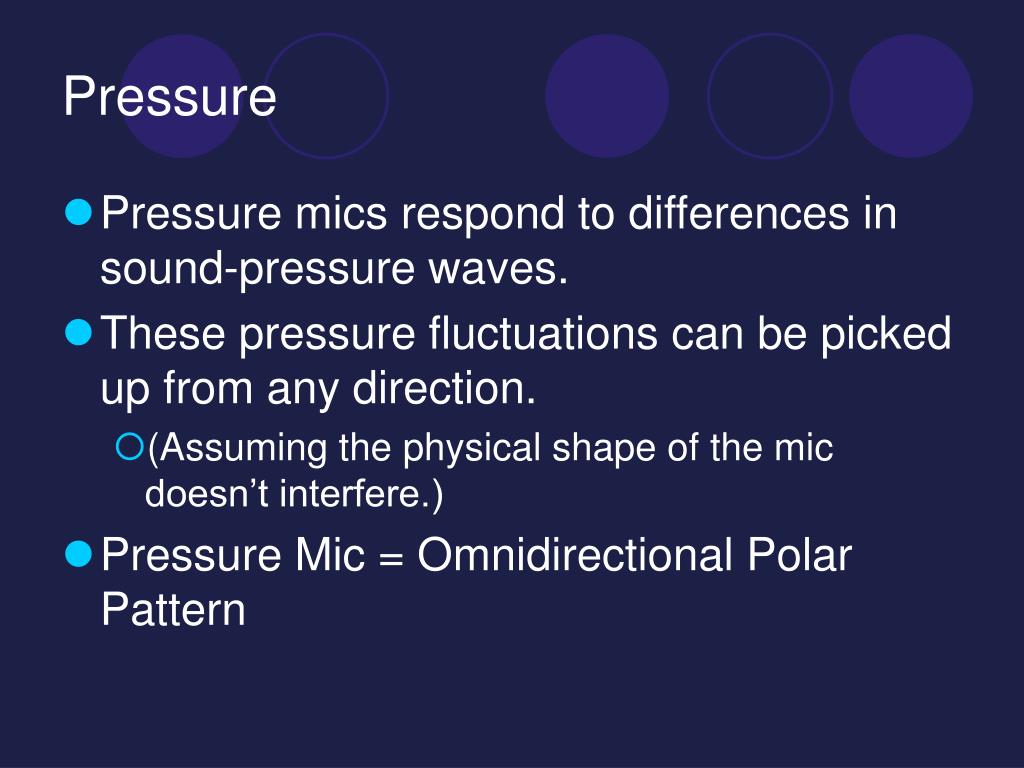 Pressure

Pressure mics respond to differences in sound-pressure waves.

These pressure fluctuations can be picked up from any direction.

(Assuming the physical shape of the mic doesn’t interfere.)

Pressure Mic = Omnidirectional Polar Pattern